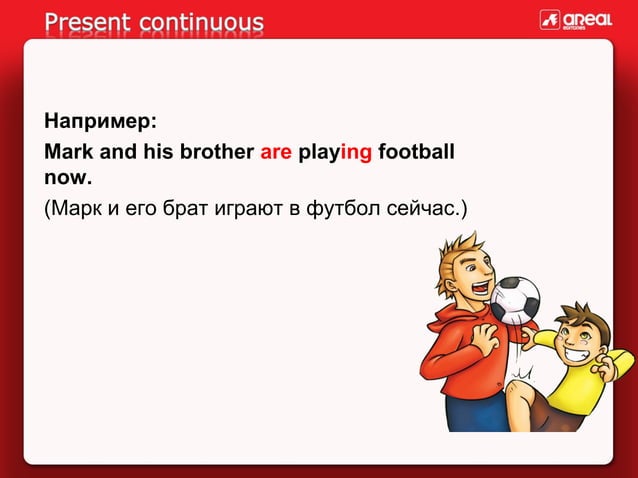 Present continuous

areal editores

Например:

Mark and his brother are playing football now.

(Марк и его брат играют в футбол сейчас.)